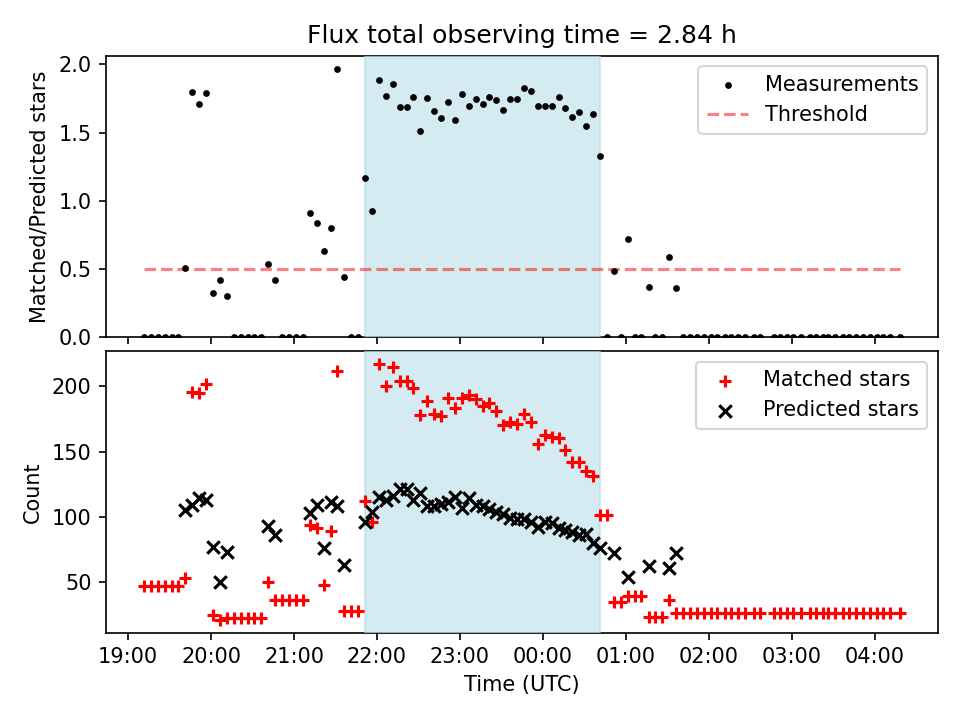 Flux total observing time = 2.84 h

Matched/Predicted stars

2.0
1.5
1.0
0.5
0.0

Measurements
Threshold

Count

200
150
100
50

Matched stars
Predicted stars

19:00 20:00 21:00 22:00 23:00 00:00 01:00 02:00 03:00 04:00

Time (UTC)